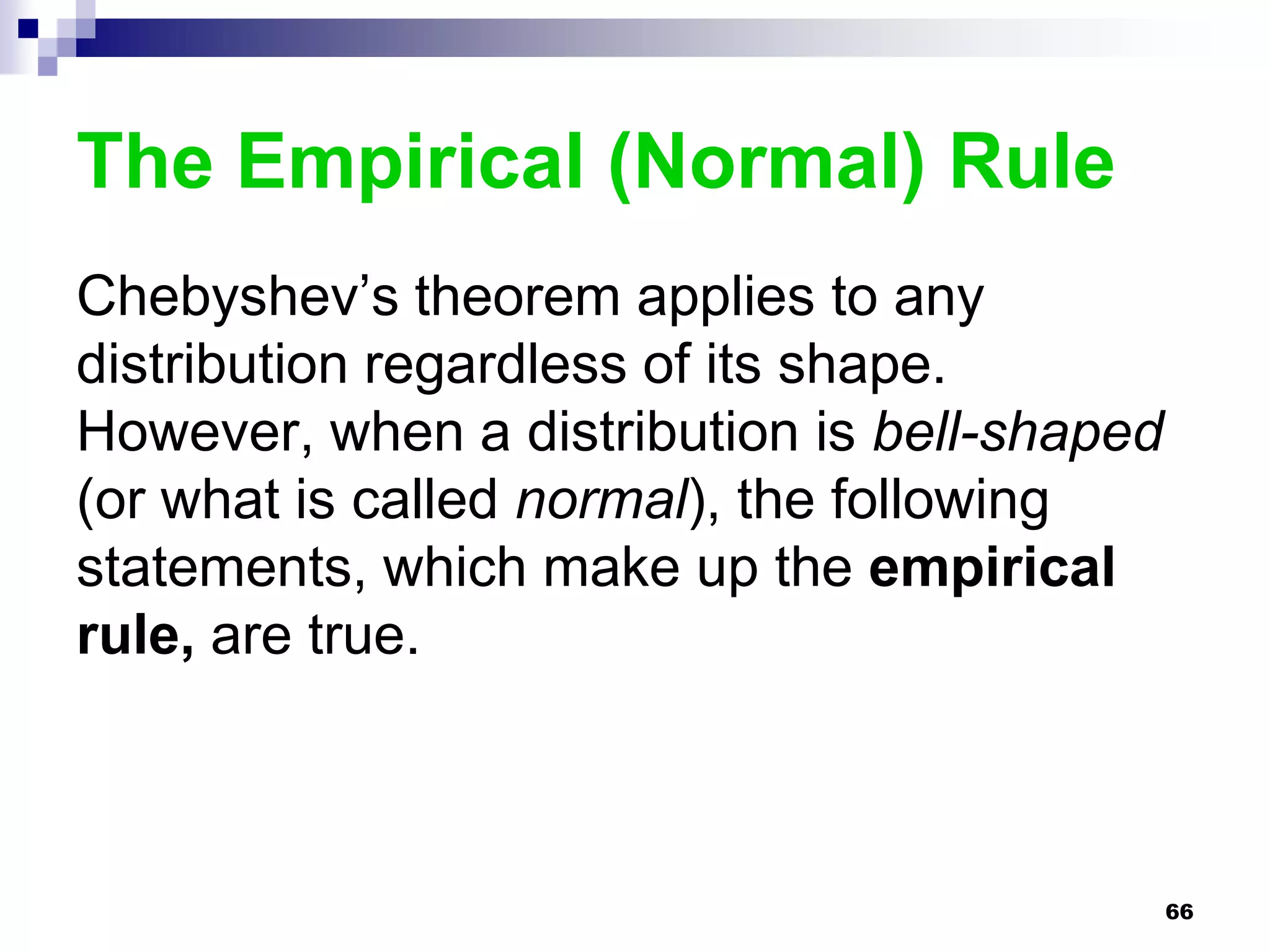 The Empirical (Normal) Rule

Chebyshev’s theorem applies to any distribution regardless of its shape. However, when a distribution is bell-shaped (or what is called normal), the following statements, which make up the empirical rule, are true.

66